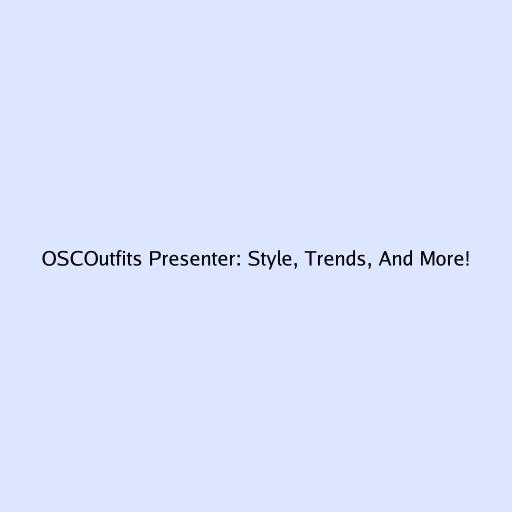 OSCOutfits Presenter: Style, Trends, And More!